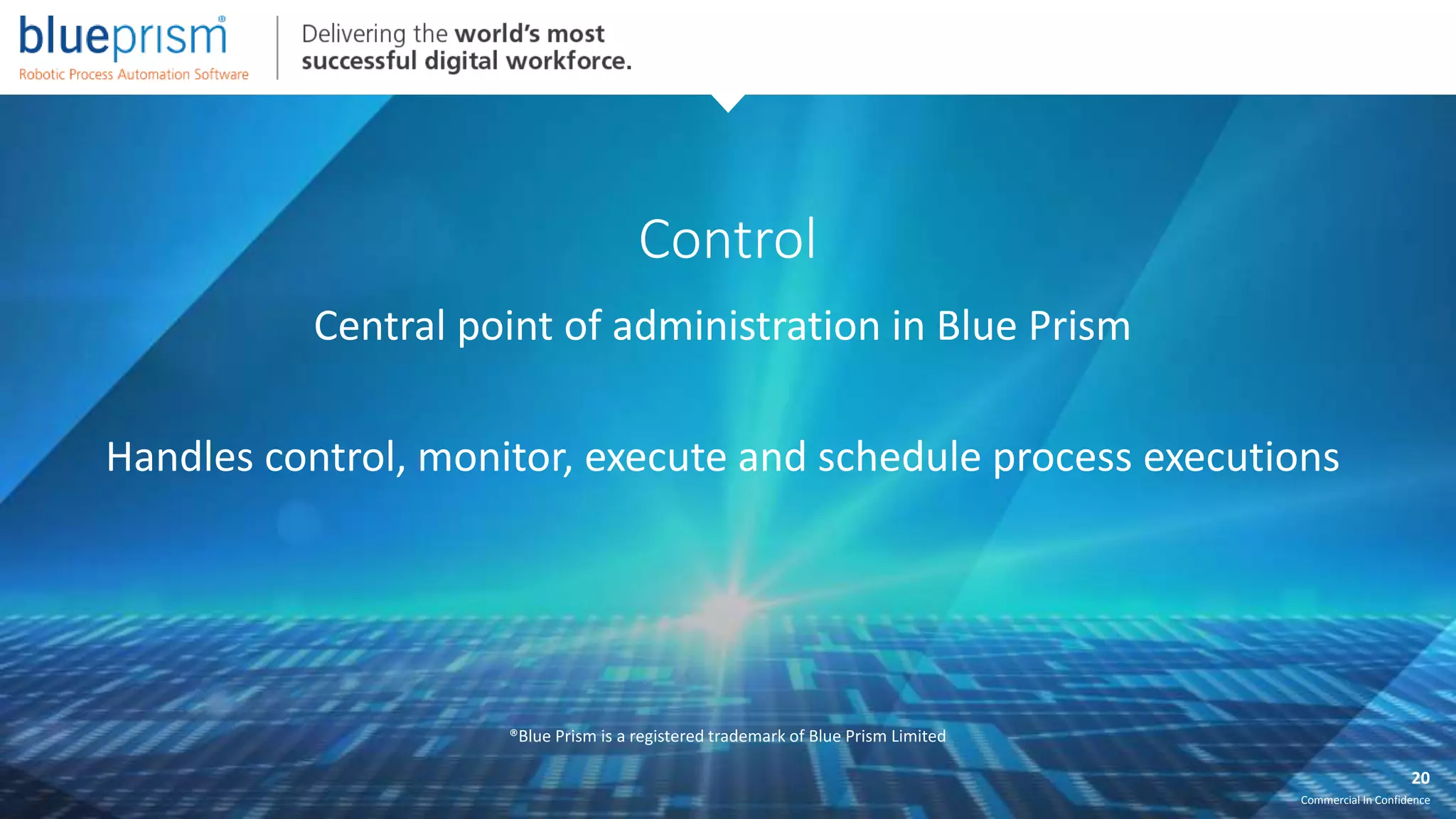 blueprism®
Robotic Process Automation Software

Delivering the world's most successful digital workforce.

Control

Central point of administration in Blue Prism

Handles control, monitor, execute and schedule process executions

®Blue Prism is a registered trademark of Blue Prism Limited

20
Commercial In Confidence